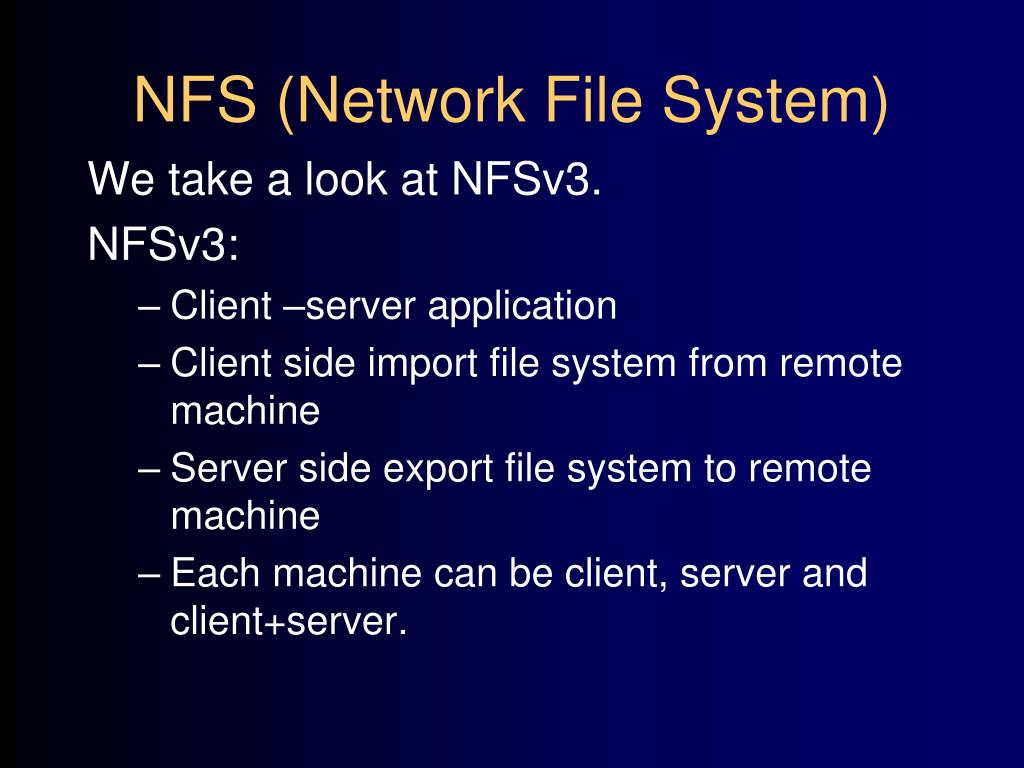 NFS (Network File System)

We take a look at NFSv3.

NFSv3:

– Client –server application

– Client side import file system from remote machine

– Server side export file system to remote machine

– Each machine can be client, server and client+server.